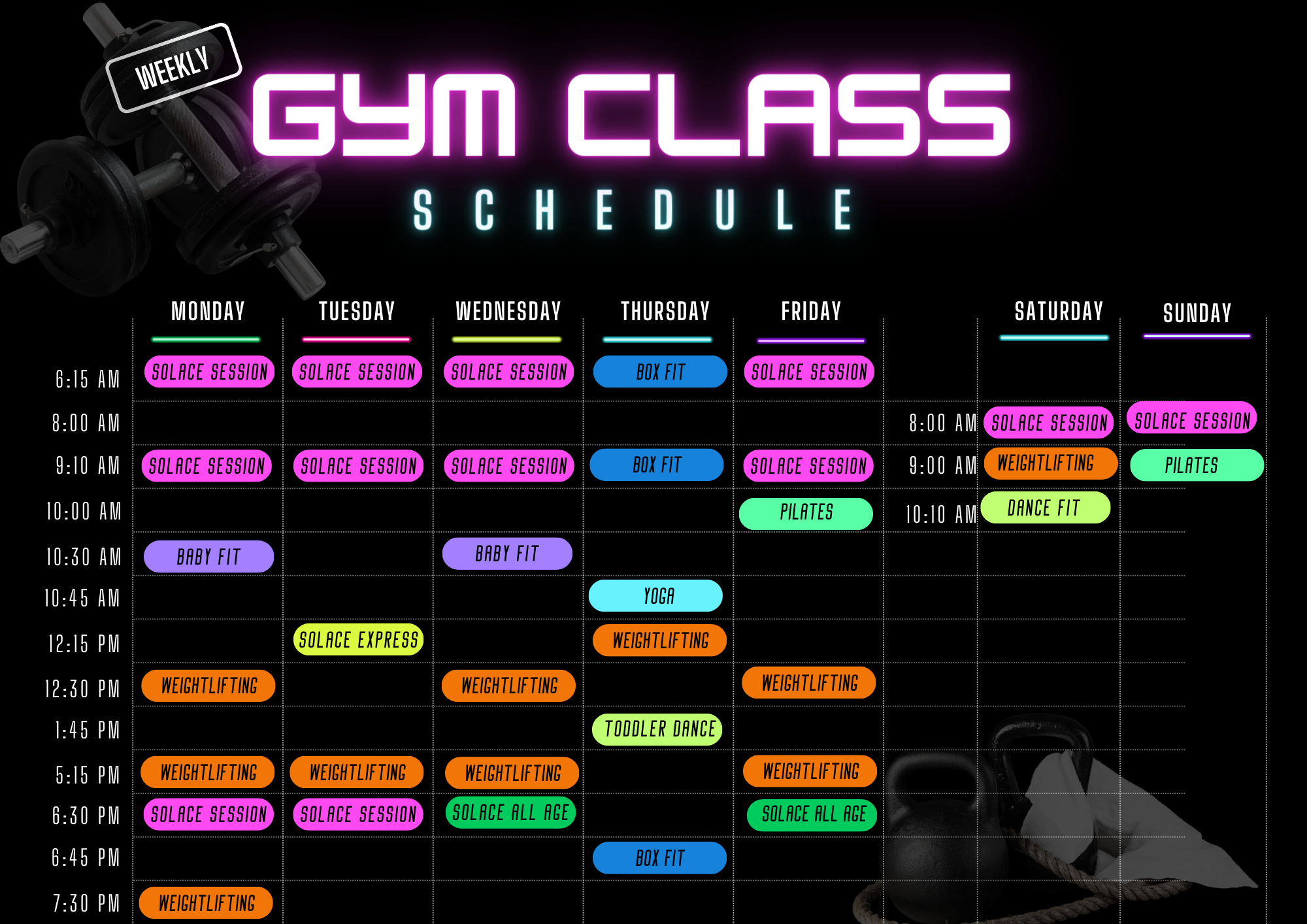 WEEKLY

GYM CLASS

SCHEDULE

| | MONDAY | TUESDAY | WEDNESDAY | THURSDAY | FRIDAY |
|---|---|---|---|---|---|
| 6:15 AM | SOLACE SESSION | SOLACE SESSION | SOLACE SESSION | BOX FIT | SOLACE SESSION |
| 8:00 AM | | | | | |
| 9:10 AM | SOLACE SESSION | SOLACE SESSION | SOLACE SESSION | BOX FIT | SOLACE SESSION |
| 10:00 AM | | | | | PILATES |
| 10:30 AM | BABY FIT | | BABY FIT | | |
| 10:45 AM | | | | YOGA | |
| 12:15 PM | | SOLACE EXPRESS | | WEIGHTLIFTING | |
| 12:30 PM | WEIGHTLIFTING | | WEIGHTLIFTING | | WEIGHTLIFTING |
| 1:45 PM | | | | TODDLER DANCE | |
| 5:15 PM | WEIGHTLIFTING | WEIGHTLIFTING | WEIGHTLIFTING | | WEIGHTLIFTING |
| 6:30 PM | SOLACE SESSION | SOLACE SESSION | SOLACE ALL AGE | | SOLACE ALL AGE |
| 6:45 PM | | | | BOX FIT | |
| 7:30 PM | WEIGHTLIFTING | | | | |

| | SATURDAY | SUNDAY |
|---|---|---|
| 8:00 AM | SOLACE SESSION | SOLACE SESSION |
| 9:00 AM | WEIGHTLIFTING | PILATES |
| 10:10 AM | DANCE FIT | |